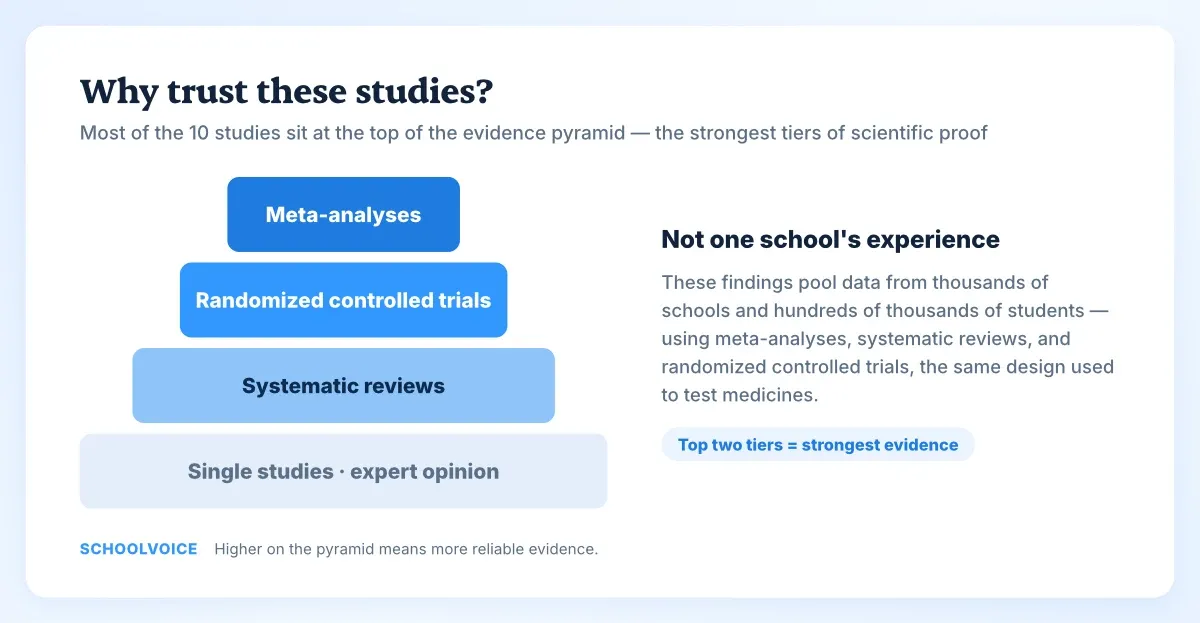 Why trust these studies?

Most of the 10 studies sit at the top of the evidence pyramid — the strongest tiers of scientific proof

Meta-analyses

Randomized controlled trials

Systematic reviews

Single studies · expert opinion

Not one school's experience

These findings pool data from thousands of schools and hundreds of thousands of students — using meta-analyses, systematic reviews, and randomized controlled trials, the same design used to test medicines.

Top two tiers = strongest evidence

SCHOOLVOICE Higher on the pyramid means more reliable evidence.